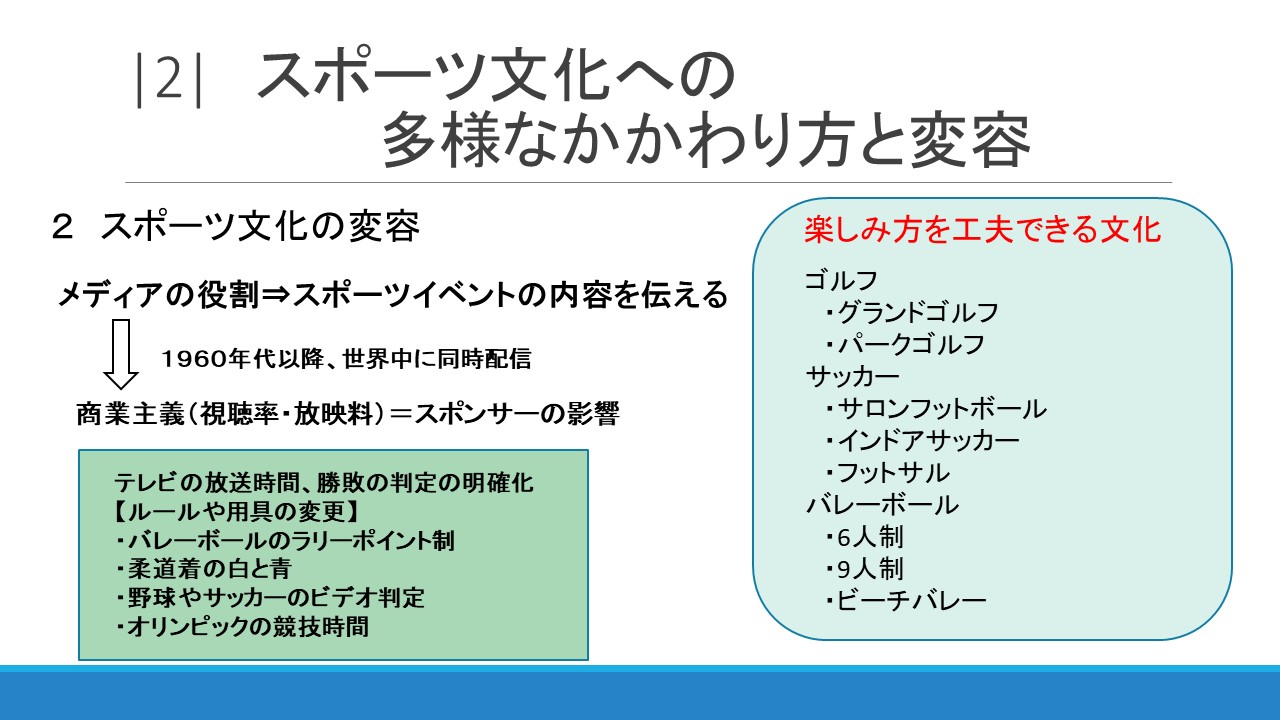 |2| スポーツ文化への
多様なかかわり方と変容

２ スポーツ文化の変容

メディアの役割⇒スポーツイベントの内容を伝える

1960年代以降、世界中に同時配信

商業主義（視聴率・放映料）＝スポンサーの影響

テレビの放送時間、勝敗の判定の明確化
【ルールや用具の変更】
・バレーボールのラリーポイント制
・柔道着の白と青
・野球やサッカーのビデオ判定
・オリンピックの競技時間

楽しみ方を工夫できる文化

ゴルフ
・グランドゴルフ
・パークゴルフ
サッカー
・サロンフットボール
・インドアサッカー
・フットサル
バレーボール
・6人制
・9人制
・ビーチバレー